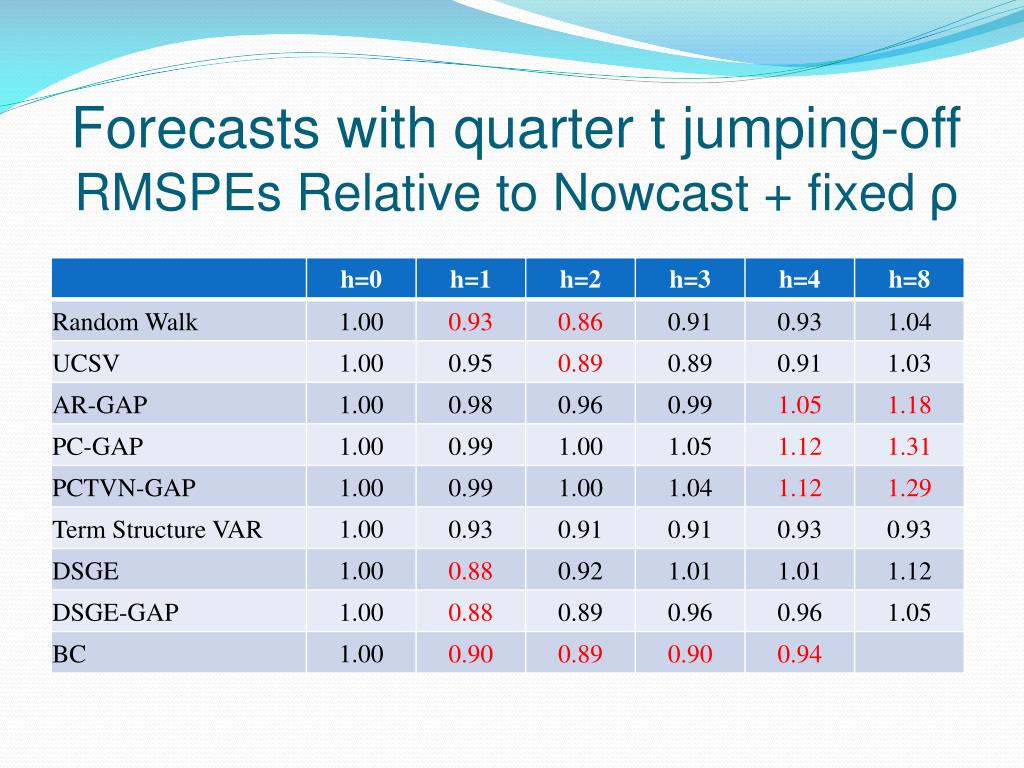 Forecasts with quarter t jumping-off
RMSPEs Relative to Nowcast + fixed ρ

| | h=0 | h=1 | h=2 | h=3 | h=4 | h=8 |
|---|---|---|---|---|---|---|
| Random Walk | 1.00 | 0.93 | 0.86 | 0.91 | 0.93 | 1.04 |
| UCSV | 1.00 | 0.95 | 0.89 | 0.89 | 0.91 | 1.03 |
| AR-GAP | 1.00 | 0.98 | 0.96 | 0.99 | 1.05 | 1.18 |
| PC-GAP | 1.00 | 0.99 | 1.00 | 1.05 | 1.12 | 1.31 |
| PCTVN-GAP | 1.00 | 0.99 | 1.00 | 1.04 | 1.12 | 1.29 |
| Term Structure VAR | 1.00 | 0.93 | 0.91 | 0.91 | 0.93 | 0.93 |
| DSGE | 1.00 | 0.88 | 0.92 | 1.01 | 1.01 | 1.12 |
| DSGE-GAP | 1.00 | 0.88 | 0.89 | 0.96 | 0.96 | 1.05 |
| BC | 1.00 | 0.90 | 0.89 | 0.90 | 0.94 | |